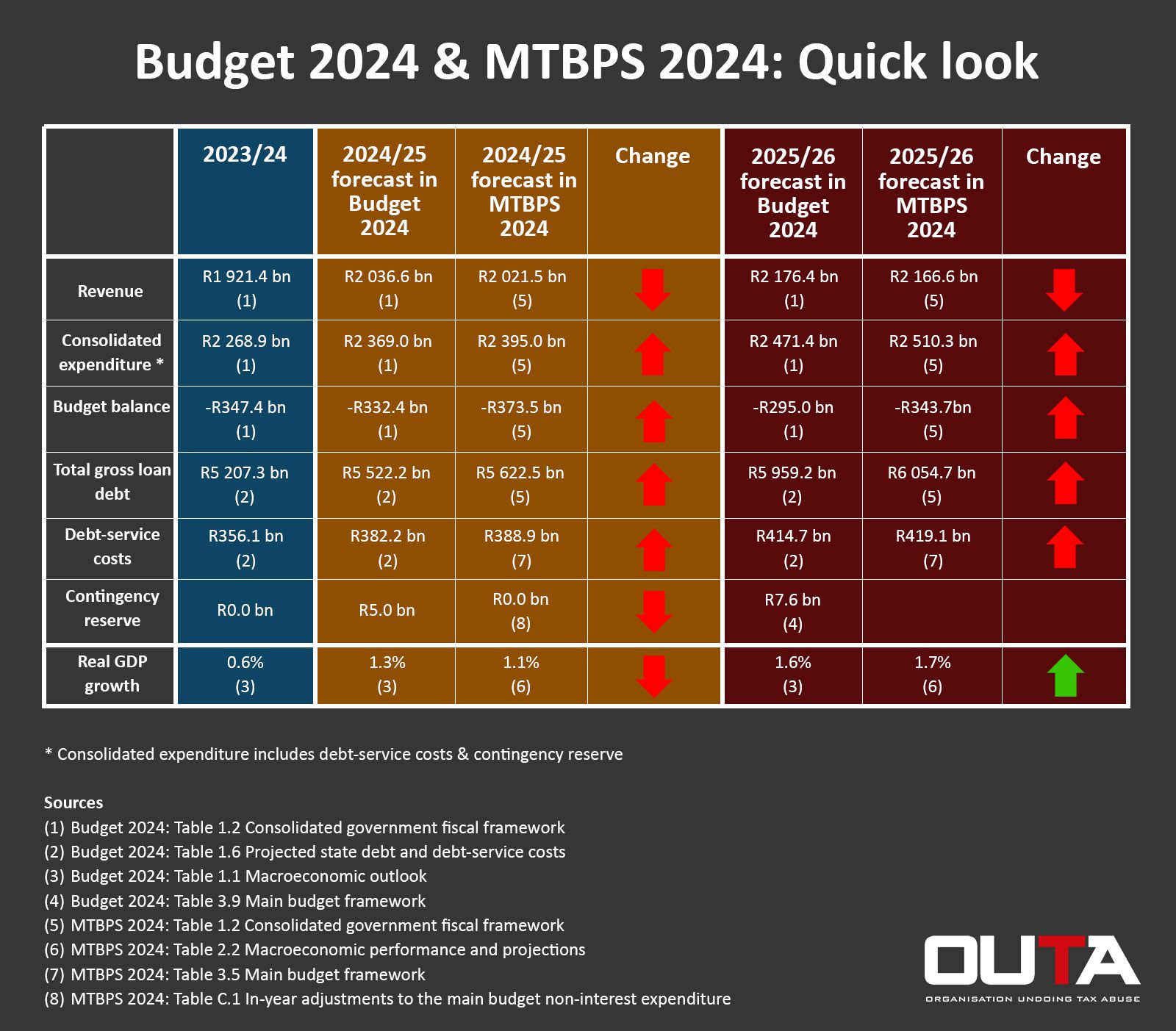 Budget 2024 & MTBPS 2024: Quick look

| | 2023/24 | 2024/25 forecast in Budget 2024 | 2024/25 forecast in MTBPS 2024 | Change | 2025/26 forecast in Budget 2024 | 2025/26 forecast in MTBPS 2024 | Change |
|---|---|---|---|---|---|---|---|
| Revenue | R1 921.4 bn (1) | R2 036.6 bn (1) | R2 021.5 bn (5) | | R2 176.4 bn (1) | R2 166.6 bn (5) | |
| Consolidated expenditure * | R2 268.9 bn (1) | R2 369.0 bn (1) | R2 395.0 bn (5) | | R2 471.4 bn (1) | R2 510.3 bn (5) | |
| Budget balance | -R347.4 bn (1) | -R332.4 bn (1) | -R373.5 bn (5) | | -R295.0 bn (1) | -R343.7bn (5) | |
| Total gross loan debt | R5 207.3 bn (2) | R5 522.2 bn (2) | R5 622.5 bn (5) | | R5 959.2 bn (2) | R6 054.7 bn (5) | |
| Debt-service costs | R356.1 bn (2) | R382.2 bn (2) | R388.9 bn (7) | | R414.7 bn (2) | R419.1 bn (7) | |
| Contingency reserve | R0.0 bn | R5.0 bn | R0.0 bn (8) | | R7.6 bn (4) | | |
| Real GDP growth | 0.6% (3) | 1.3% (3) | 1.1% (6) | | 1.6% (3) | 1.7% (6) | |

* Consolidated expenditure includes debt-service costs & contingency reserve

Sources
(1) Budget 2024: Table 1.2 Consolidated government fiscal framework
(2) Budget 2024: Table 1.6 Projected state debt and debt-service costs
(3) Budget 2024: Table 1.1 Macroeconomic outlook
(4) Budget 2024: Table 3.9 Main budget framework
(5) MTBPS 2024: Table 1.2 Consolidated government fiscal framework
(6) MTBPS 2024: Table 2.2 Macroeconomic performance and projections
(7) MTBPS 2024: Table 3.5 Main budget framework
(8) MTBPS 2024: Table C.1 In-year adjustments to the main budget non-interest expenditure

OUTA
ORGANISATION UNDOING TAX ABUSE